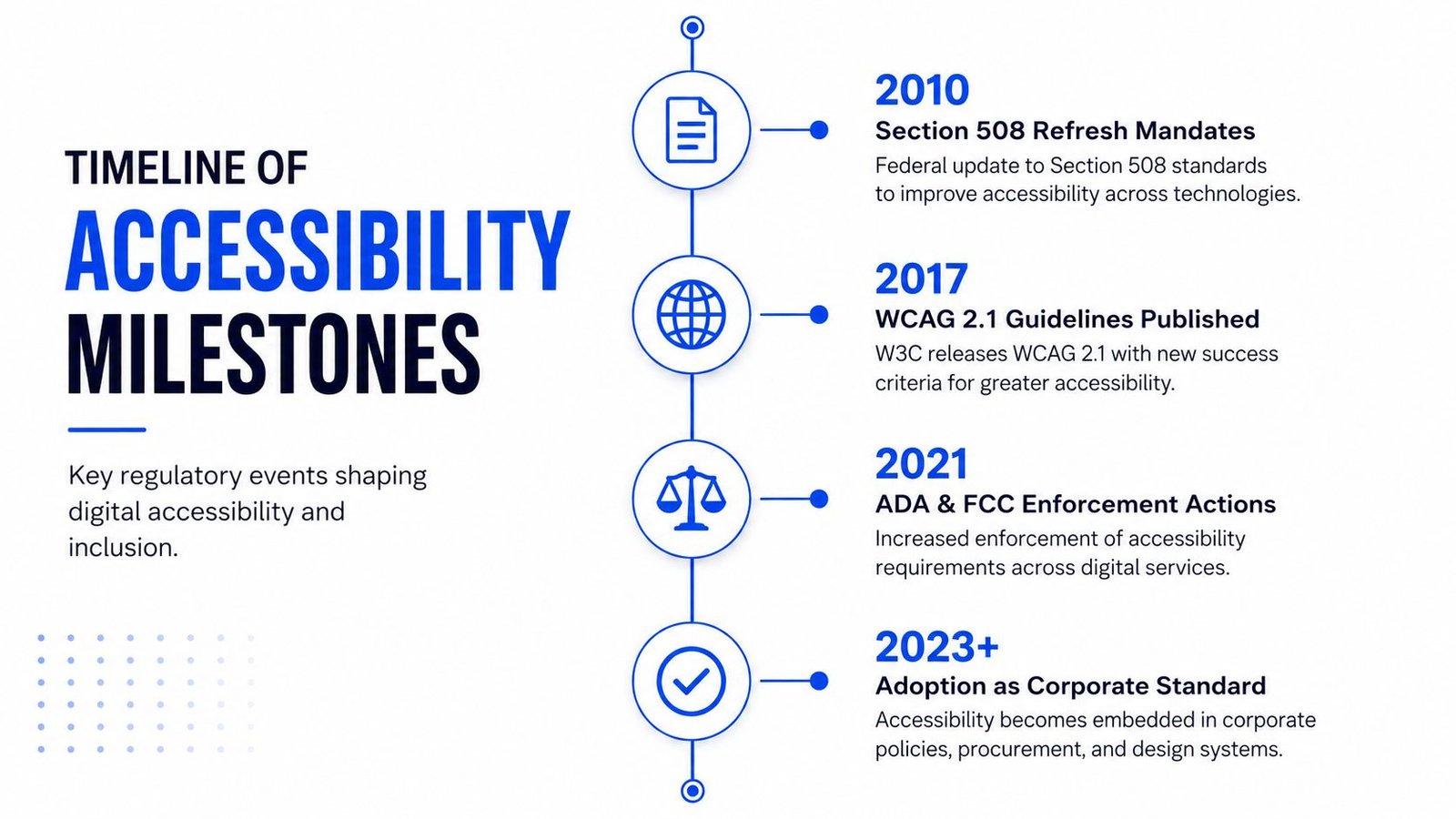 TIMELINE OF
ACCESSIBILITY
MILESTONES

Key regulatory events shaping digital accessibility and inclusion.

2010
Section 508 Refresh Mandates
Federal update to Section 508 standards to improve accessibility across technologies.

2017
WCAG 2.1 Guidelines Published
W3C releases WCAG 2.1 with new success criteria for greater accessibility.

2021
ADA & FCC Enforcement Actions
Increased enforcement of accessibility requirements across digital services.

2023+
Adoption as Corporate Standard
Accessibility becomes embedded in corporate policies, procurement, and design systems.